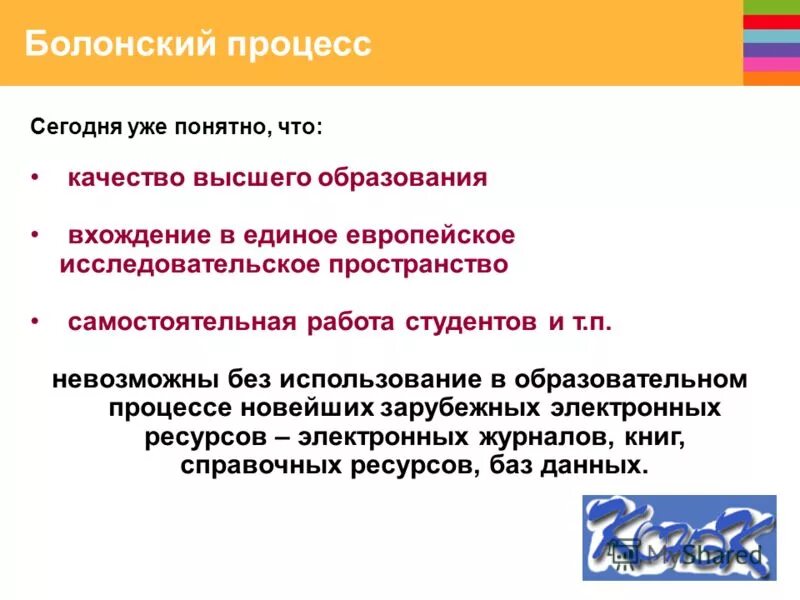 Болонский процесс

Сегодня уже понятно, что:

• качество высшего образования

• вхождение в единое европейское исследовательское пространство

• самостоятельная работа студентов и т.п.

невозможны без использование в образовательном процессе новейших зарубежных электронных ресурсов – электронных журналов, книг, справочных ресурсов, баз данных.

MyShared